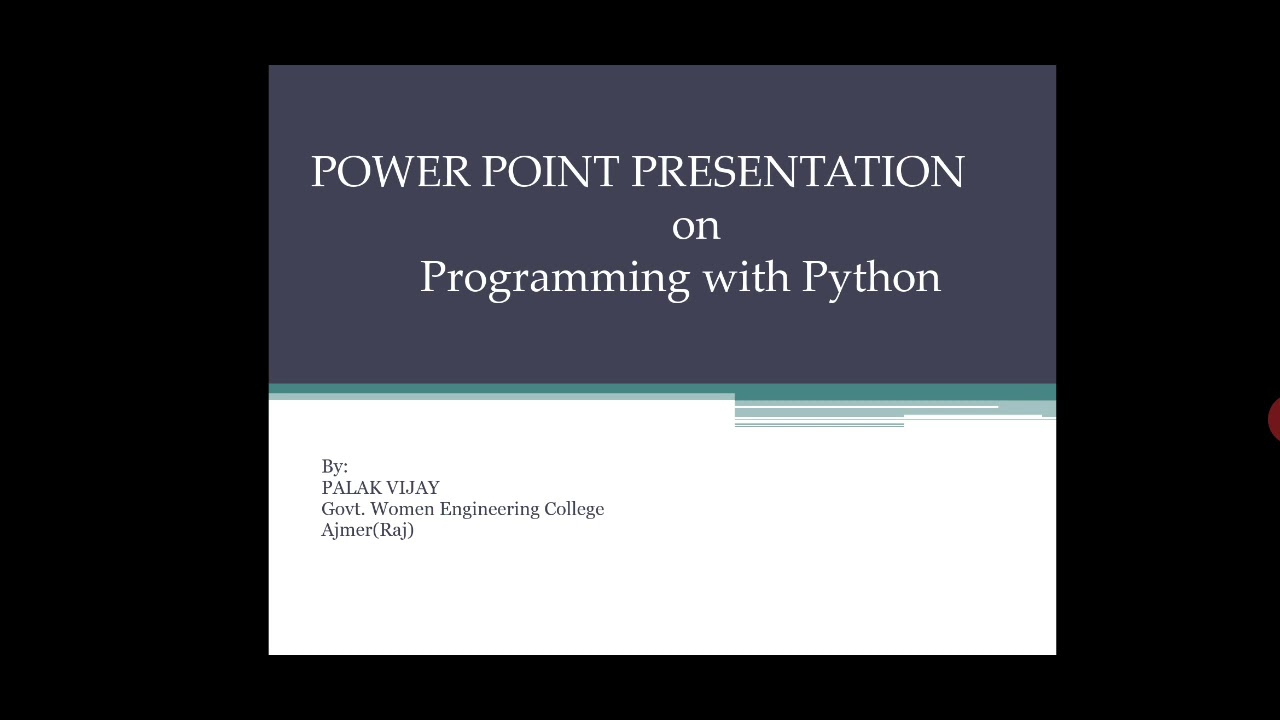 POWER POINT PRESENTATION
on
Programming with Python

By:
PALAK VIJAY
Govt. Women Engineering College
Ajmer(Raj)